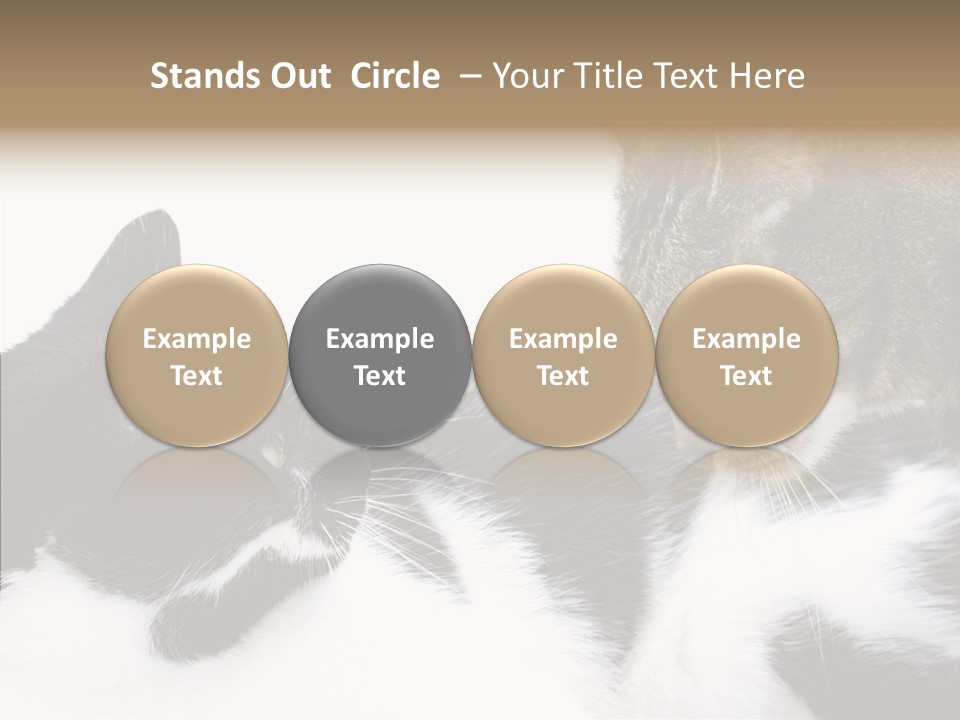 Stands Out Circle – Your Title Text Here

Example Text

Example Text

Example Text

Example Text